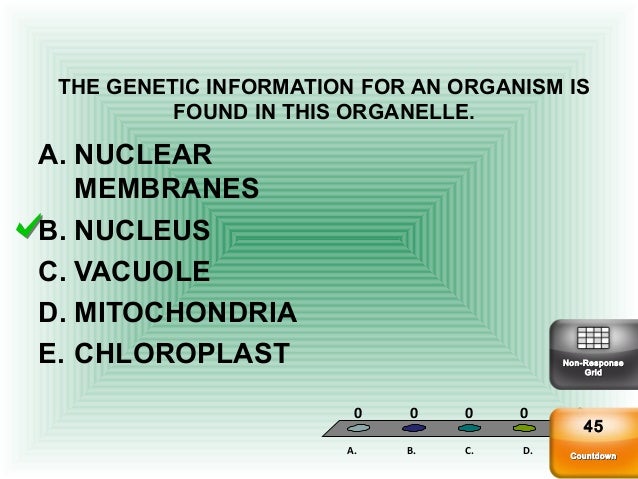 THE GENETIC INFORMATION FOR AN ORGANISM IS FOUND IN THIS ORGANELLE.

A. NUCLEAR MEMBRANES

B. NUCLEUS

C. VACUOLE

D. MITOCHONDRIA

E. CHLOROPLAST

Non-Response Grid

0 0 0 0

A. B. C. D.

45

Countdown